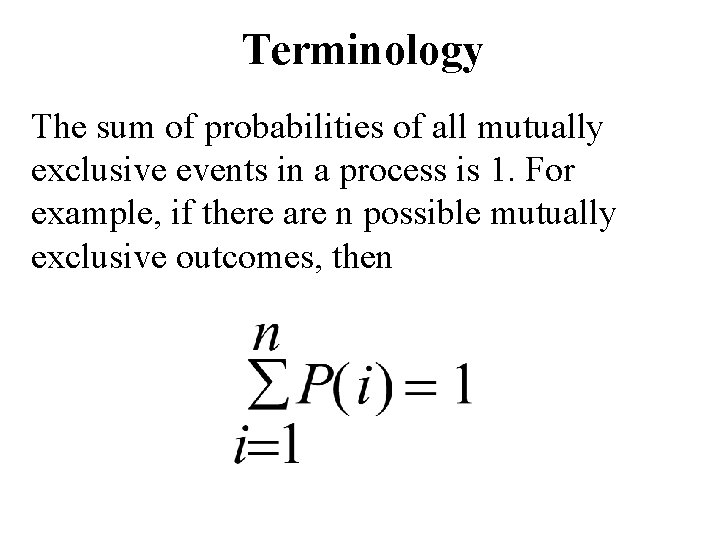 Terminology

The sum of probabilities of all mutually exclusive events in a process is 1. For example, if there are n possible mutually exclusive outcomes, then

$\sum_{i=1}^{n} P(i) = 1$